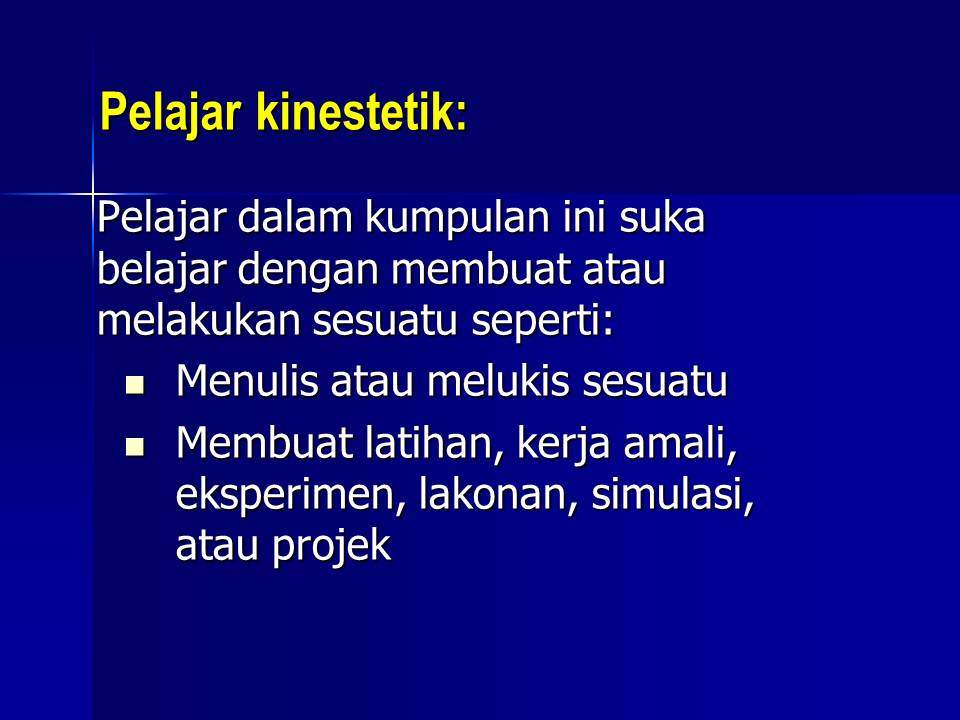 Pelajar kinestetik:

Pelajar dalam kumpulan ini suka belajar dengan membuat atau melakukan sesuatu seperti:

- Menulis atau melukis sesuatu
- Membuat latihan, kerja amali, eksperimen, lakonan, simulasi, atau projek